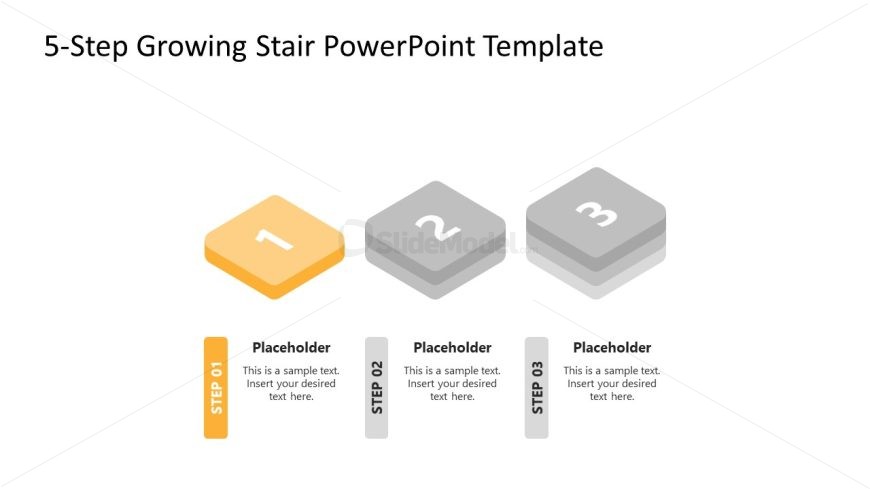 5-Step Growing Stair PowerPoint Template

1

2

3

SlideModel

STEP 01

Placeholder

This is a sample text. Insert your desired text here.

STEP 02

Placeholder

This is a sample text. Insert your desired text here.

STEP 03

Placeholder

This is a sample text. Insert your desired text here.